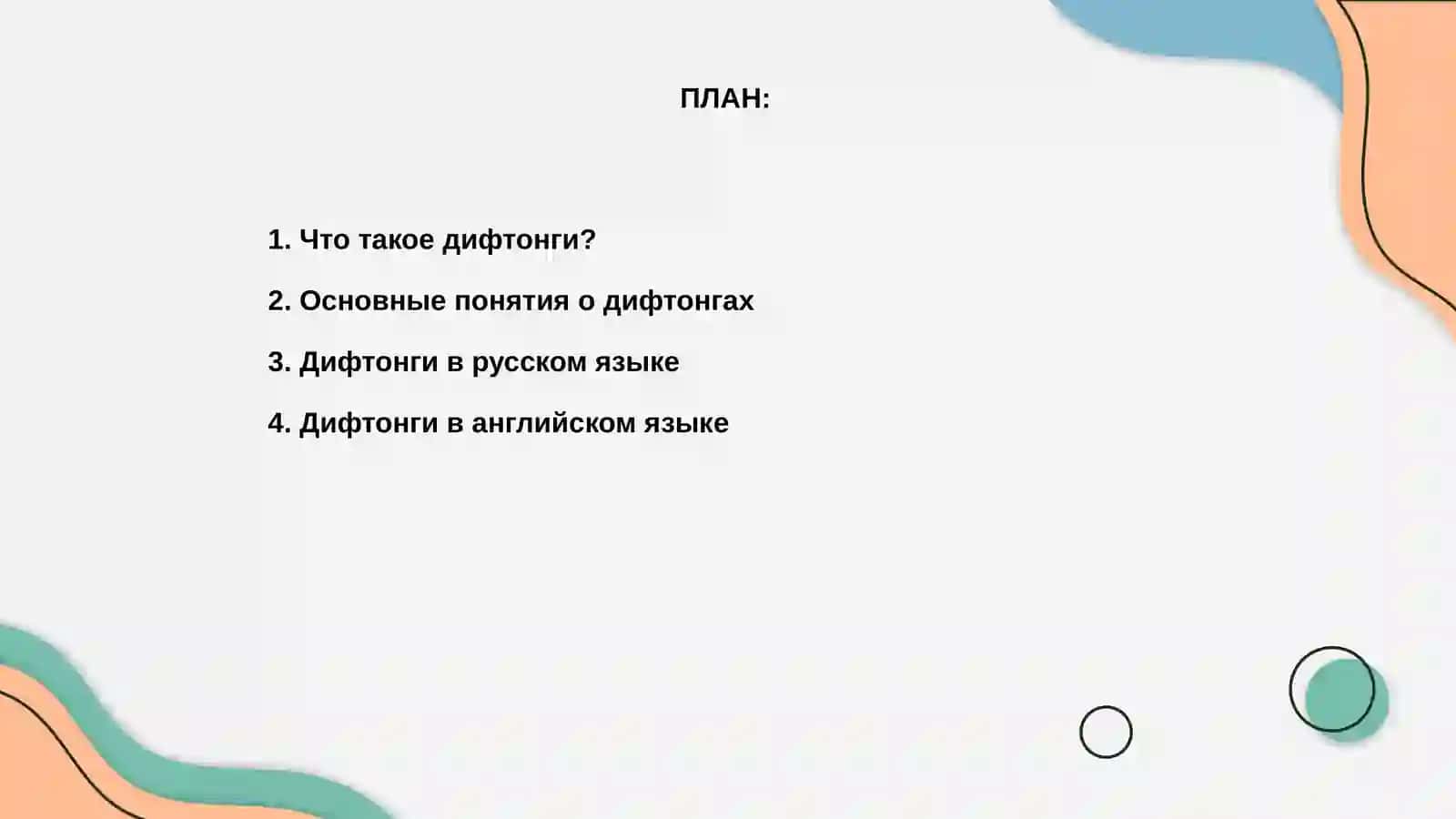 ПЛАН:

1. Что такое дифтонги?

2. Основные понятия о дифтонгах

3. Дифтонги в русском языке

4. Дифтонги в английском языке